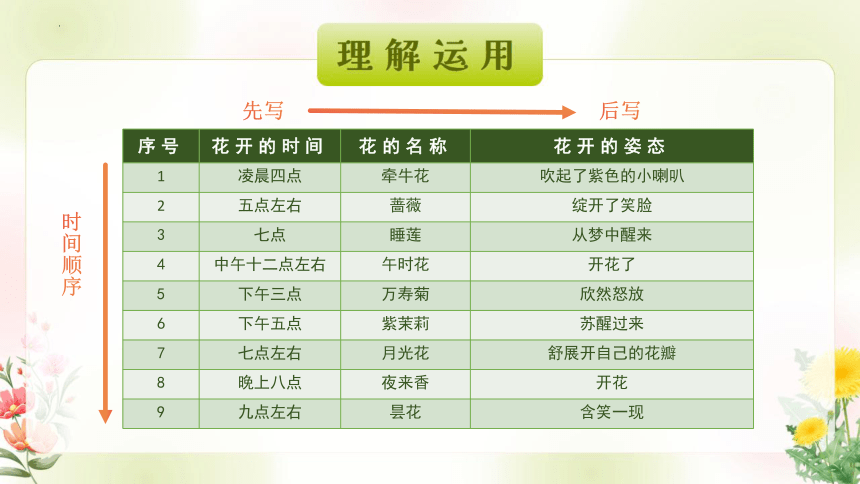 理解运用

先写 后写

时间顺序

| 序号 | 花开的时间 | 花的名称 | 花开的姿态 |
|---|---|---|---|
| 1 | 凌晨四点 | 牵牛花 | 吹起了紫色的小喇叭 |
| 2 | 五点左右 | 蔷薇 | 绽开了笑脸 |
| 3 | 七点 | 睡莲 | 从梦中醒来 |
| 4 | 中午十二点左右 | 午时花 | 开花了 |
| 5 | 下午三点 | 万寿菊 | 欣然怒放 |
| 6 | 下午五点 | 紫茉莉 | 苏醒过来 |
| 7 | 七点左右 | 月光花 | 舒展开自己的花瓣 |
| 8 | 晚上八点 | 夜来香 | 开花 |
| 9 | 九点左右 | 昙花 | 含笑一现 |